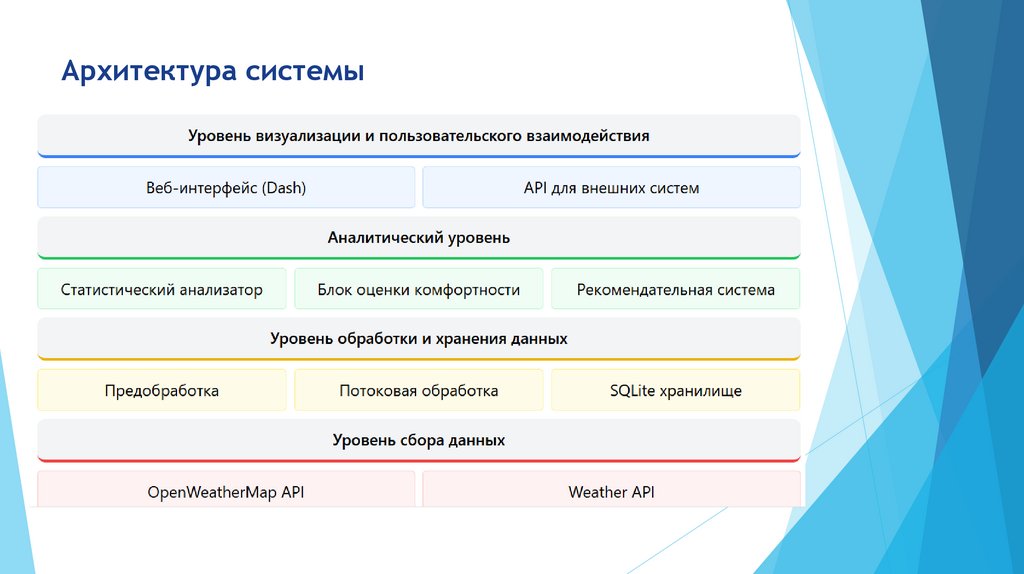 Архитектура системы

Уровень визуализации и пользовательского взаимодействия

Веб-интерфейс (Dash)

API для внешних систем

Аналитический уровень

Статистический анализатор

Блок оценки комфортности

Рекомендательная система

Уровень обработки и хранения данных

Предобработка

Потоковая обработка

SQLite хранилище

Уровень сбора данных

OpenWeatherMap API

Weather API